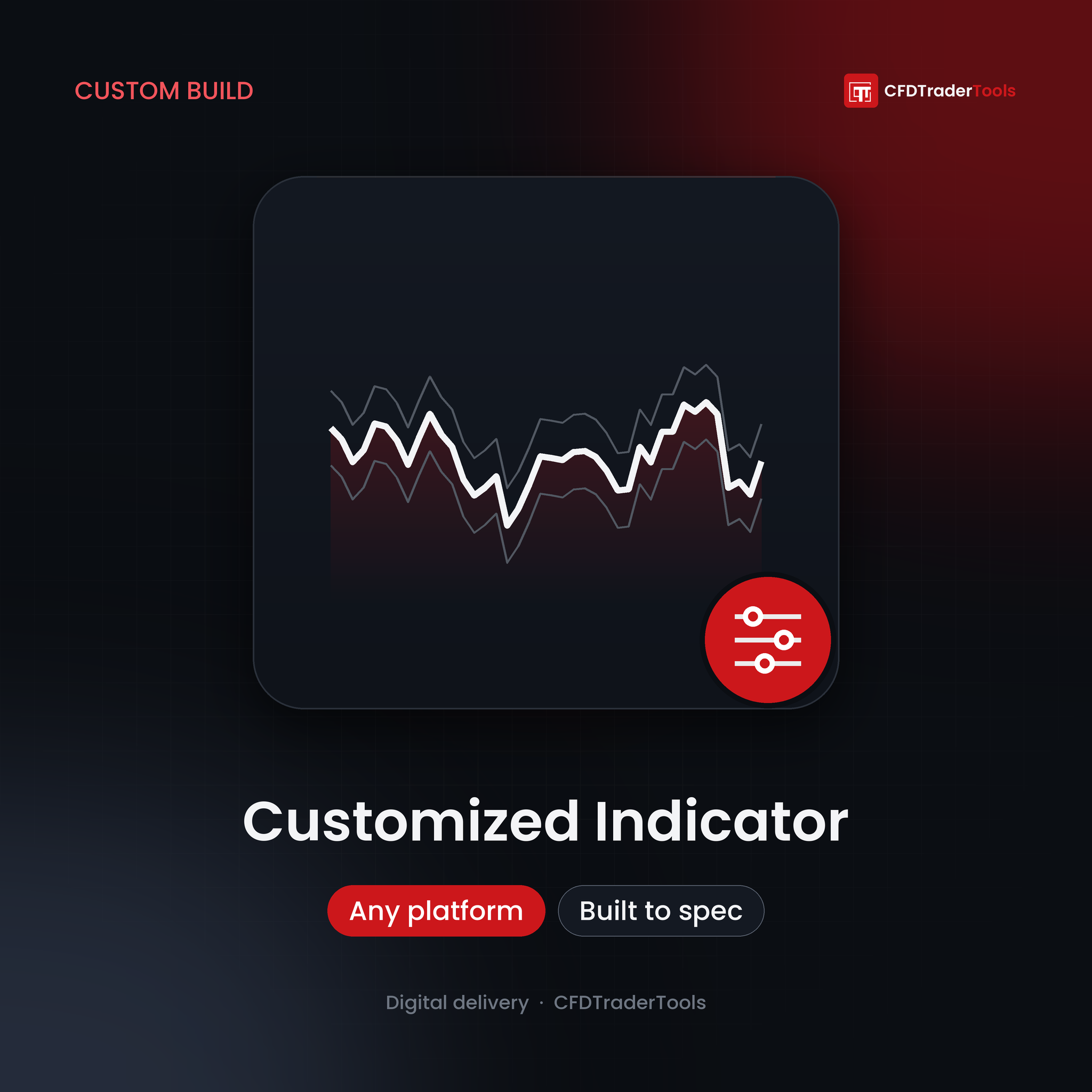 CUSTOM BUILD

CFDTraderTools

Customized Indicator

Any platform

Built to spec

Digital delivery · CFDTraderTools